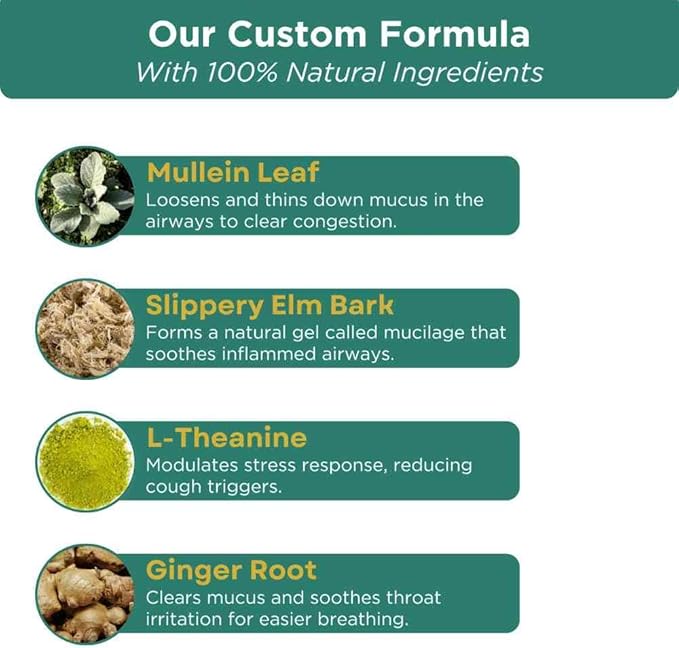 Our Custom Formula
With 100% Natural Ingredients

Mullein Leaf
Loosens and thins down mucus in the airways to clear congestion.

Slippery Elm Bark
Forms a natural gel called mucilage that soothes inflammed airways.

L-Theanine
Modulates stress response, reducing cough triggers.

Ginger Root
Clears mucus and soothes throat irritation for easier breathing.